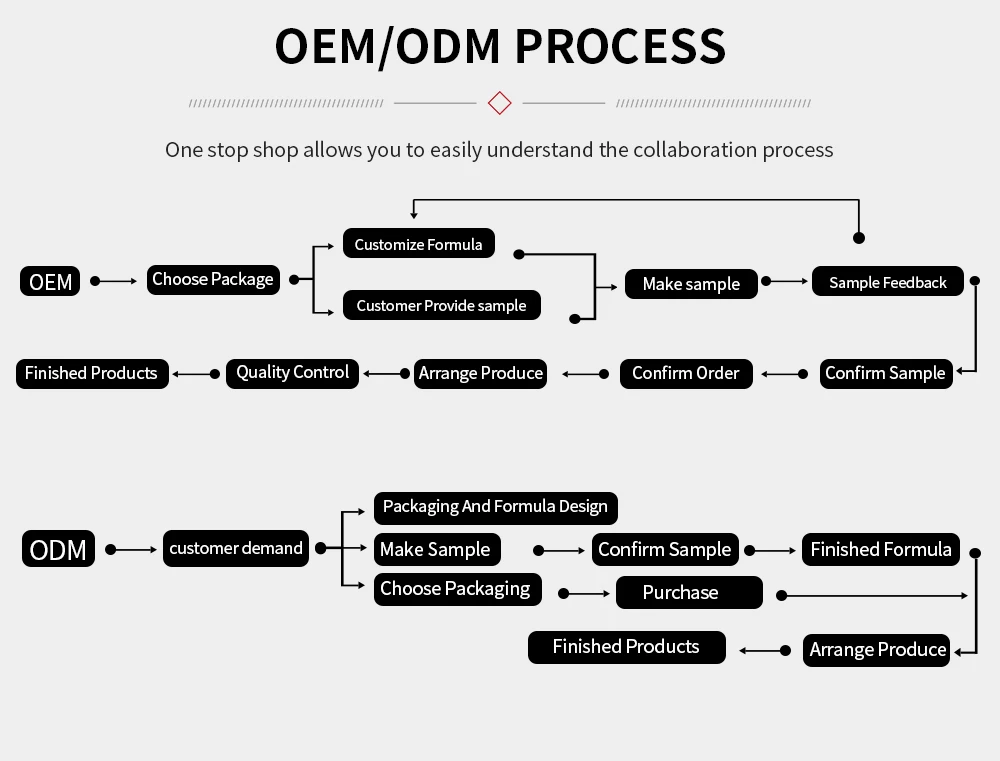 OEM/ODM PROCESS

One stop shop allows you to easily understand the collaboration process

OEM
Choose Package
Customize Formula
Customer Provide sample
Make sample
Sample Feedback
Confirm Sample
Confirm Order
Arrange Produce
Quality Control
Finished Products

ODM
customer demand
Packaging And Formula Design
Make Sample
Choose Packaging
Confirm Sample
Finished Formula
Purchase
Arrange Produce
Finished Products